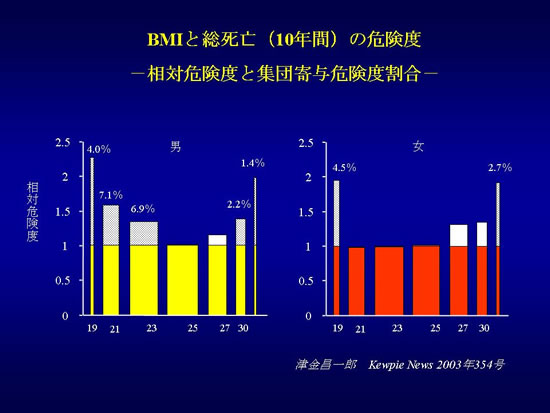 BMIと総死亡（10年間）の危険度
－相対危険度と集団寄与危険度割合－

相対危険度

男

2.5
2
1.5
1
0.5
0

4.0%
7.1%
6.9%
2.2%
1.4%

19 21 23 25 27 30

女

2.5
2
1.5
1
0.5
0

4.5%
2.7%

19 21 23 25 27 30

津金昌一郎　Kewpie News 2003年354号